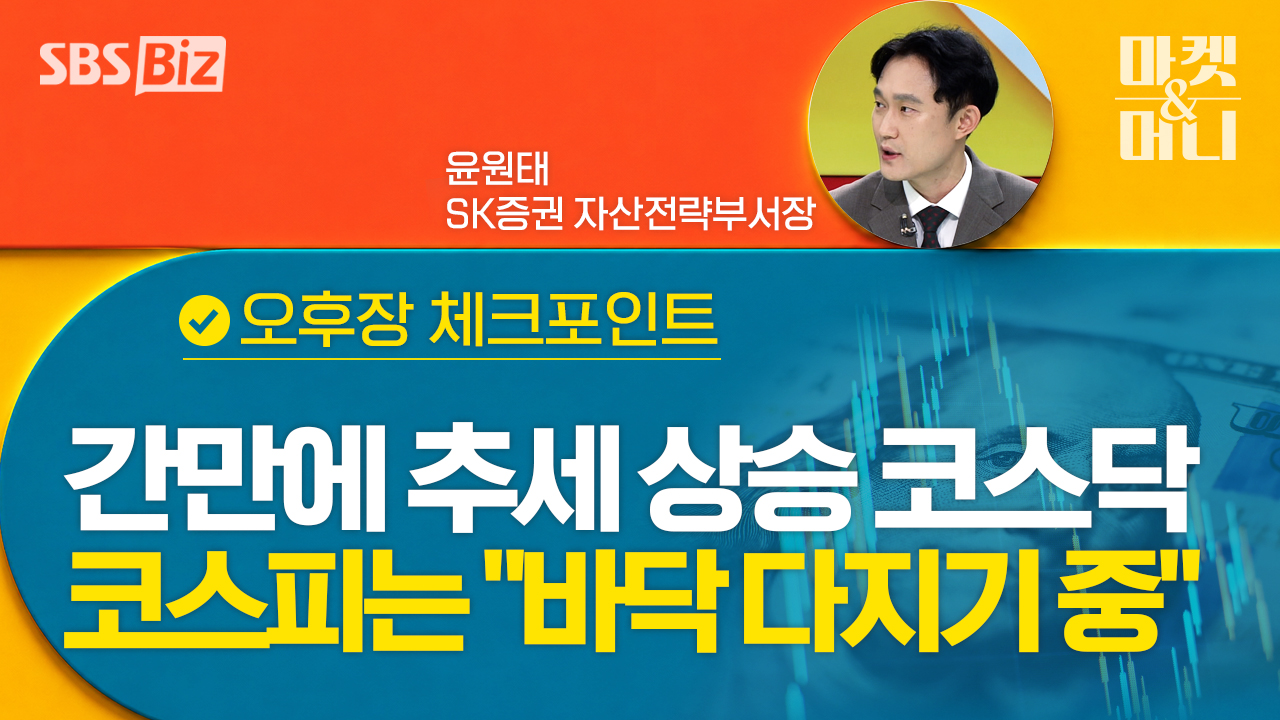 SBS Biz

마켓
&
머니

윤원태
SK증권 자산전략부서장

오후장 체크포인트

간만에 추세 상승 코스닥
코스피는 "바닥 다지기 중"